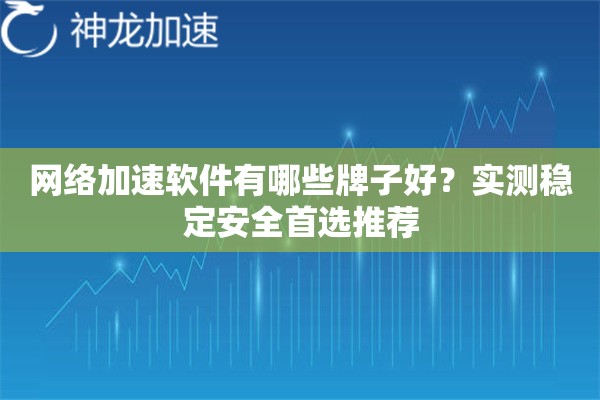 神龙加速

网络加速软件有哪些牌子好？实测稳定安全首选推荐